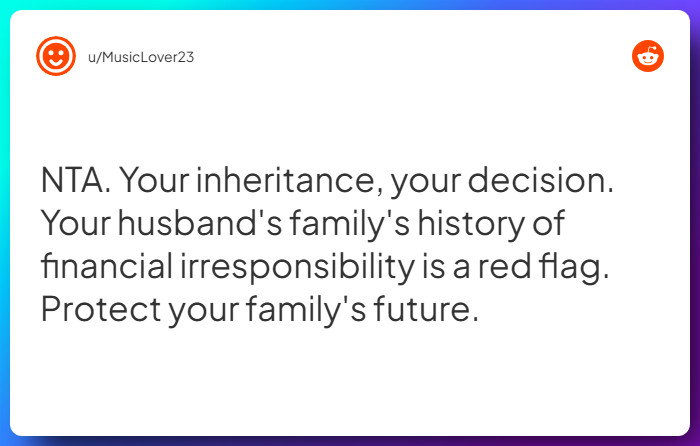 u/MusicLover23

NTA. Your inheritance, your decision. Your husband's family's history of financial irresponsibility is a red flag. Protect your family's future.